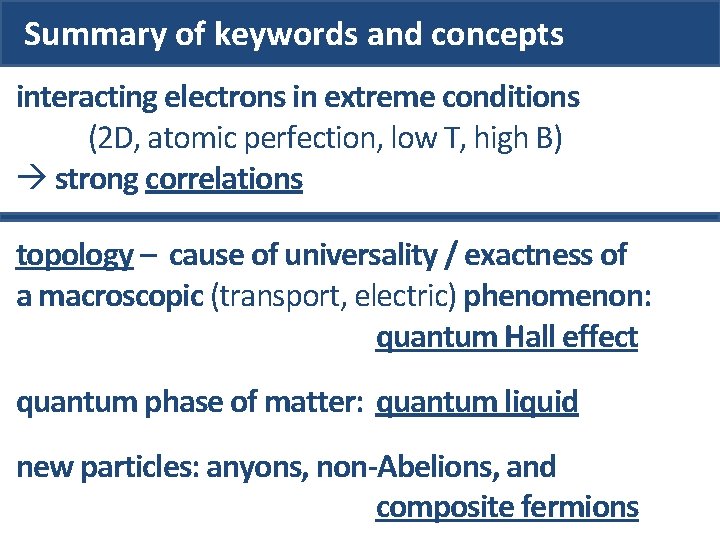 Summary of keywords and concepts

interacting electrons in extreme conditions
(2D, atomic perfection, low T, high B)
→ strong correlations

topology – cause of universality / exactness of a macroscopic (transport, electric) phenomenon:
quantum Hall effect

quantum phase of matter: quantum liquid

new particles: anyons, non-Abelions, and
composite fermions